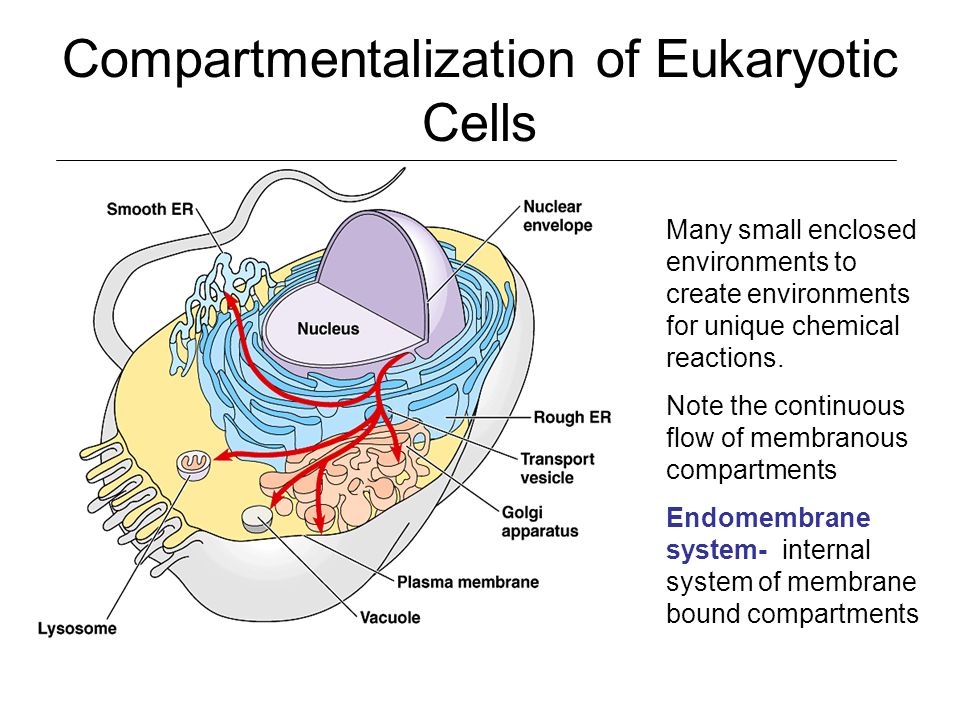 Compartmentalization of Eukaryotic Cells

Smooth ER
Nuclear envelope
Nucleus
Rough ER
Transport vesicle
Golgi apparatus
Plasma membrane
Vacuole
Lysosome

Many small enclosed environments to create environments for unique chemical reactions.

Note the continuous flow of membranous compartments

Endomembrane system- internal system of membrane bound compartments